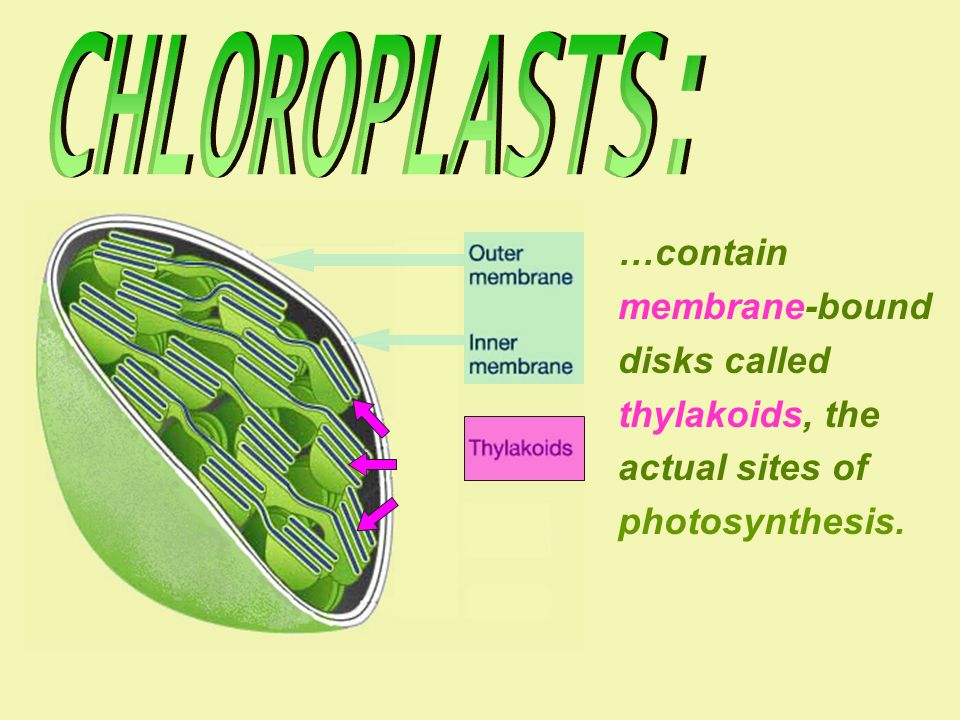 CHLOROPLASTS:

Outer membrane

Inner membrane

Thylakoids

…contain membrane-bound disks called thylakoids, the actual sites of photosynthesis.